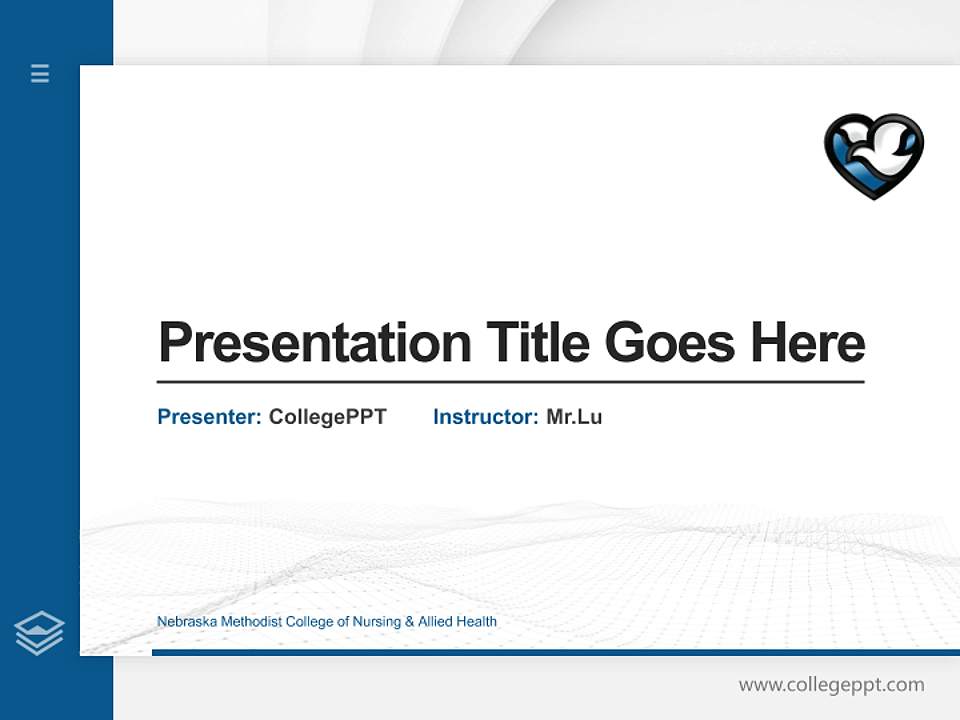 Presentation Title Goes Here

Presenter: CollegePPT Instructor: Mr.Lu

Nebraska Methodist College of Nursing & Allied Health

www.collegeppt.com